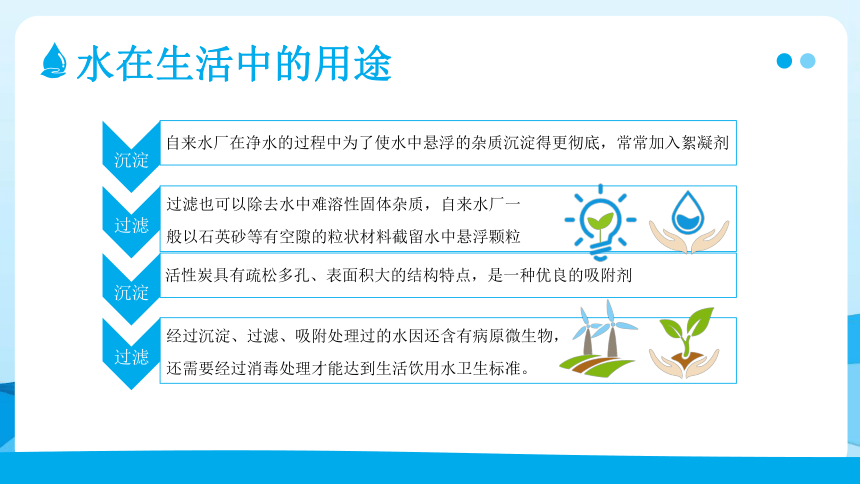 水在生活中的用途

沉淀
自来水厂在净水的过程中为了使水中悬浮的杂质沉淀得更彻底，常常加入絮凝剂

过滤
过滤也可以除去水中难溶性固体杂质，自来水厂一般以石英砂等有空隙的粒状材料截留水中悬浮颗粒

沉淀
活性炭具有疏松多孔、表面积大的结构特点，是一种优良的吸附剂

过滤
经过沉淀、过滤、吸附处理过的水因还含有病原微生物，还需要经过消毒处理才能达到生活饮用水卫生标准。